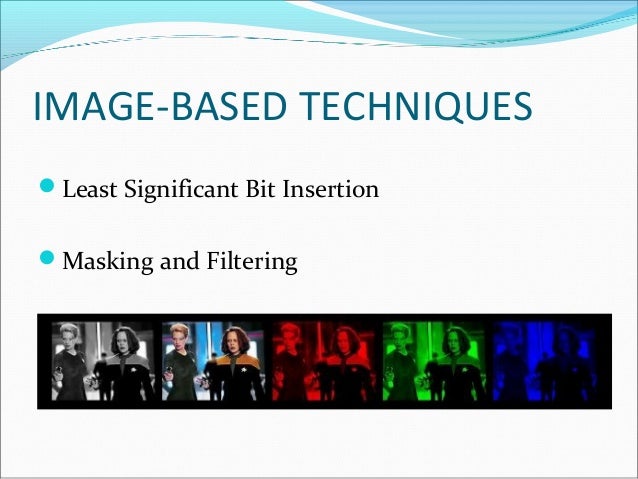 IMAGE-BASED TECHNIQUES

Least Significant Bit Insertion

Masking and Filtering